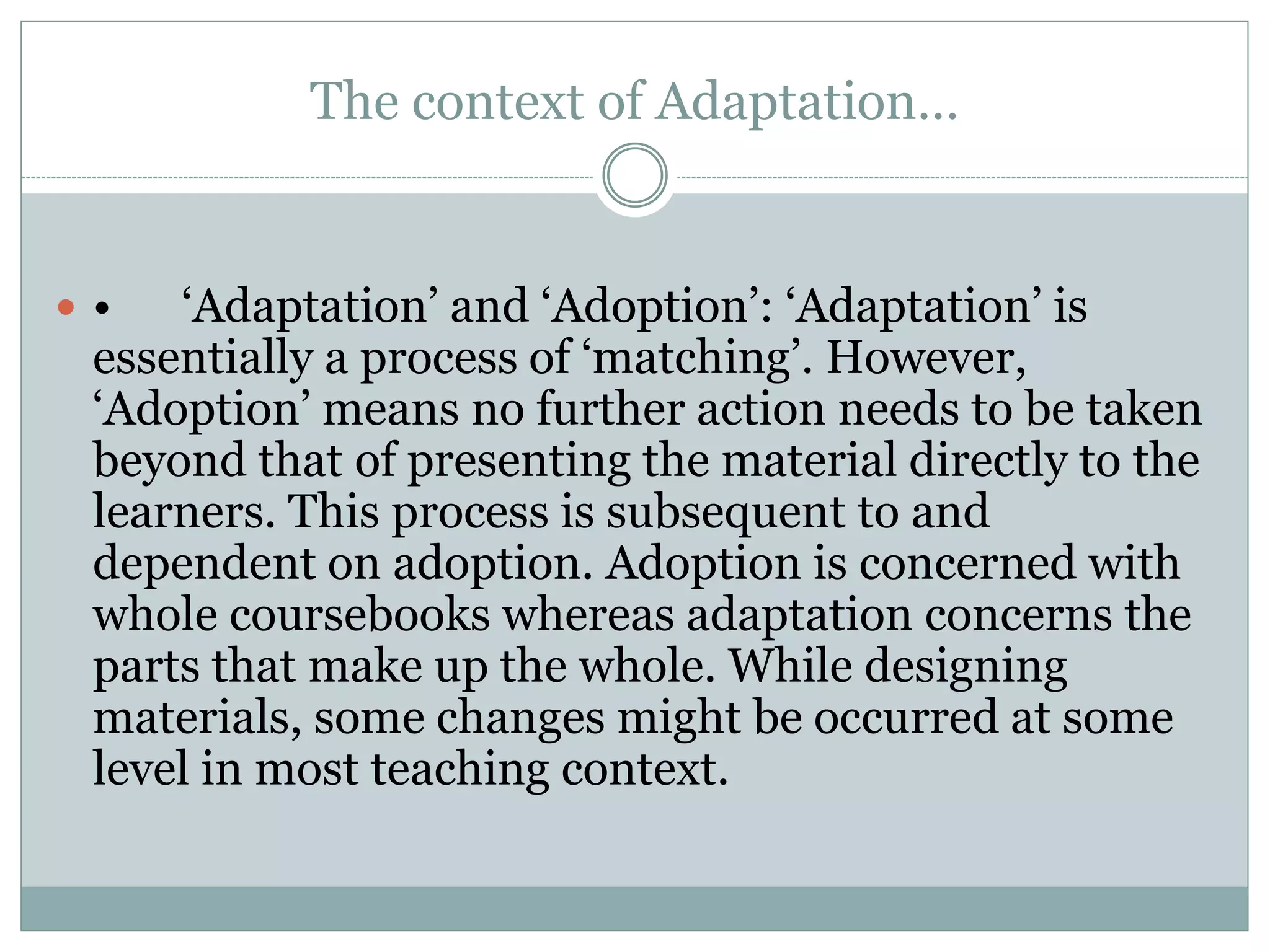 The context of Adaptation…

• ‘Adaptation’ and ‘Adoption’: ‘Adaptation’ is essentially a process of ‘matching’. However, ‘Adoption’ means no further action needs to be taken beyond that of presenting the material directly to the learners. This process is subsequent to and dependent on adoption. Adoption is concerned with whole coursebooks whereas adaptation concerns the parts that make up the whole. While designing materials, some changes might be occurred at some level in most teaching context.